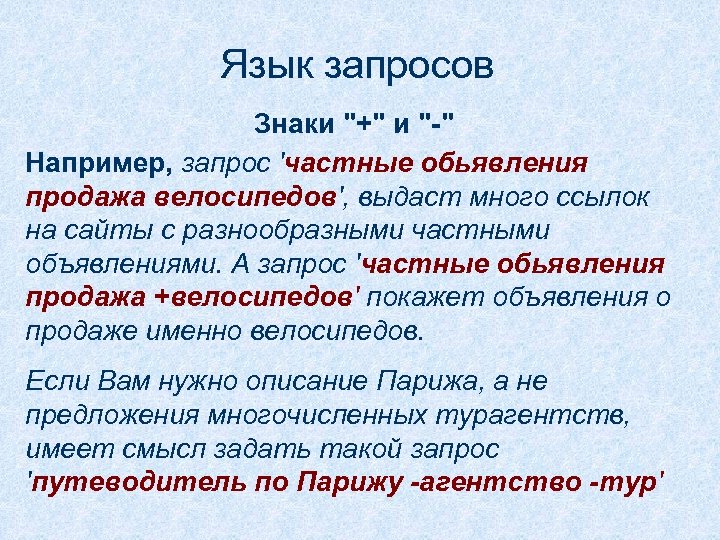 Язык запросов

Знаки "+" и "-"

Например, запрос 'частные обьявления продажа велосипедов', выдаст много ссылок на сайты с разнообразными частными объявлениями. А запрос 'частные обьявления продажа +велосипедов' покажет объявления о продаже именно велосипедов.

Если Вам нужно описание Парижа, а не предложения многочисленных турагентств, имеет смысл задать такой запрос 'путеводитель по Парижу -агентство -тур'